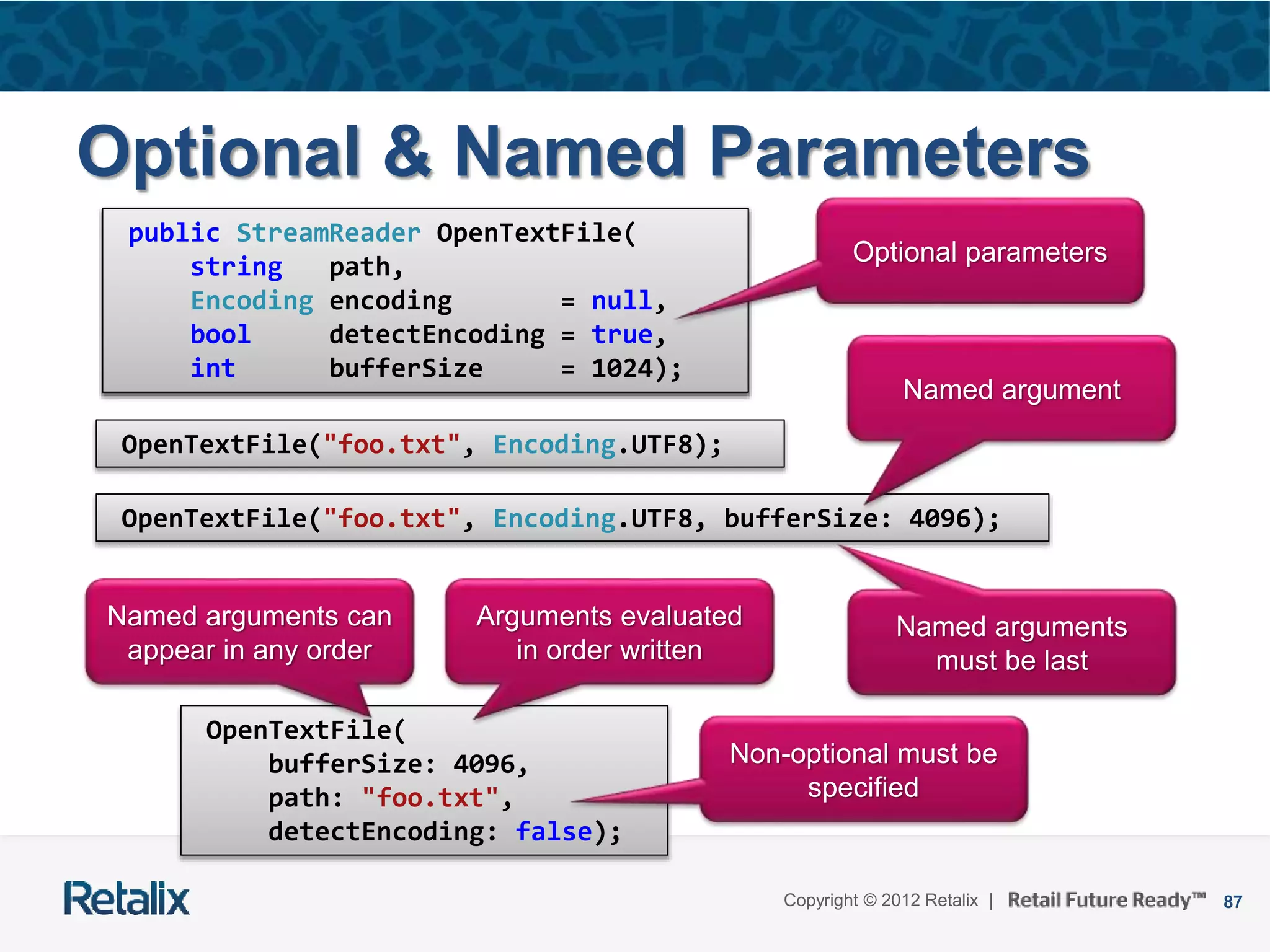 Optional & Named Parameters

public StreamReader OpenTextFile(
    string   path,
    Encoding encoding      = null,
    bool     detectEncoding = true,
    int      bufferSize     = 1024);

Optional parameters

OpenTextFile("foo.txt", Encoding.UTF8);

Named argument

OpenTextFile("foo.txt", Encoding.UTF8, bufferSize: 4096);

Named arguments can appear in any order

Arguments evaluated in order written

Named arguments must be last

OpenTextFile(
    bufferSize: 4096,
    path: "foo.txt",
    detectEncoding: false);

Non-optional must be specified

Retalix

Copyright © 2012 Retalix | Retail Future Ready™ 87